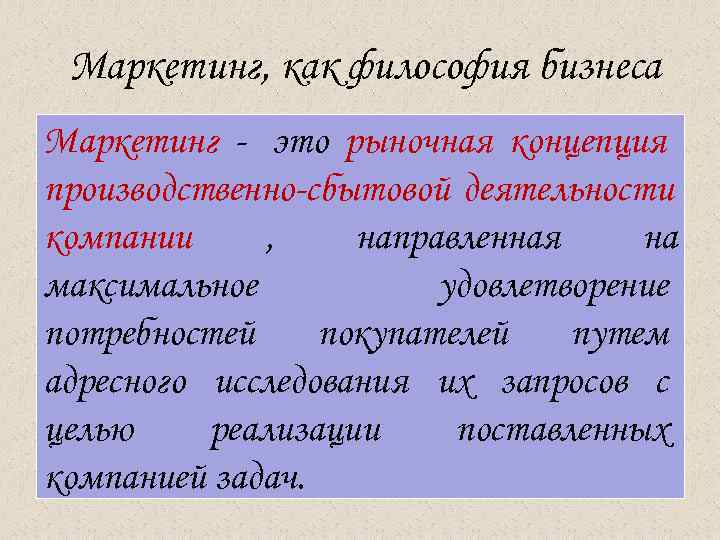 Маркетинг, как философия бизнеса

Маркетинг - это рыночная концепция производственно-сбытовой деятельности компании , направленная на максимальное удовлетворение потребностей покупателей путем адресного исследования их запросов с целью реализации поставленных компанией задач.